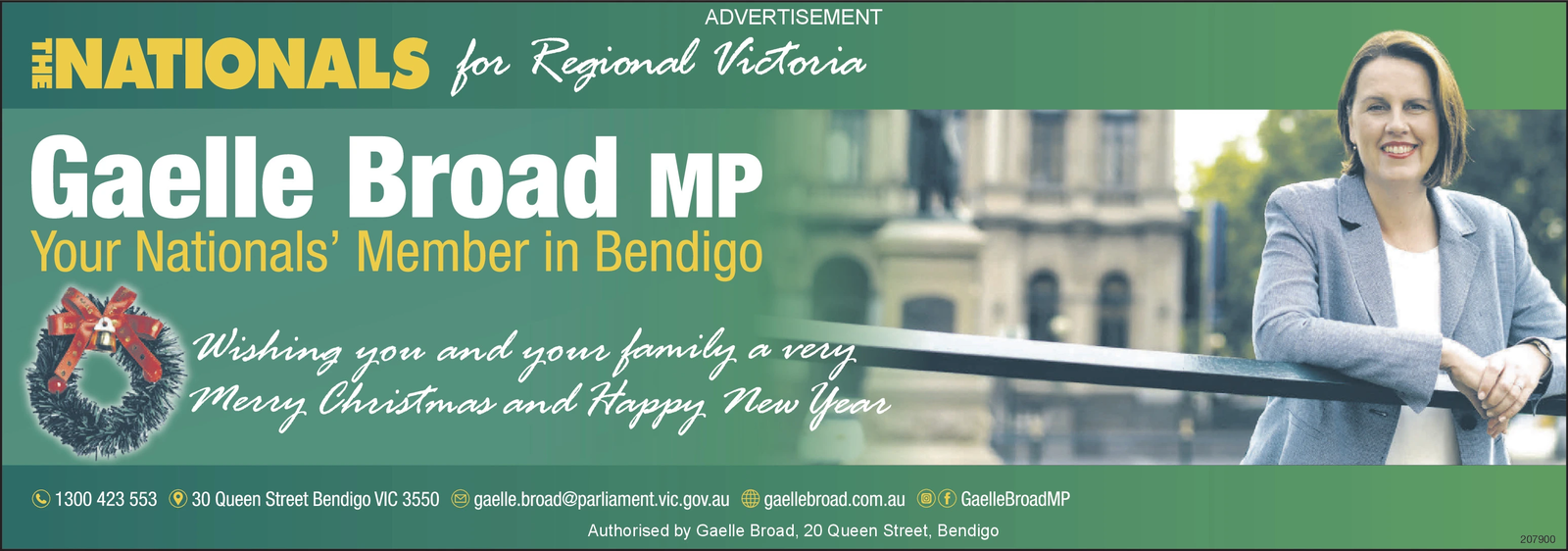 ADVERTISEMENT

THE NATIONALS for Regional Victoria

Gaelle Broad MP

Your Nationals' Member in Bendigo

Wishing you and your family a very Merry Christmas and Happy New Year

1300 423 553 30 Queen Street Bendigo VIC 3550 gaelle.broad@parliament.vic.gov.au gaellebroad.com.au GaelleBroadMP

Authorised by Gaelle Broad, 20 Queen Street, Bendigo

207900